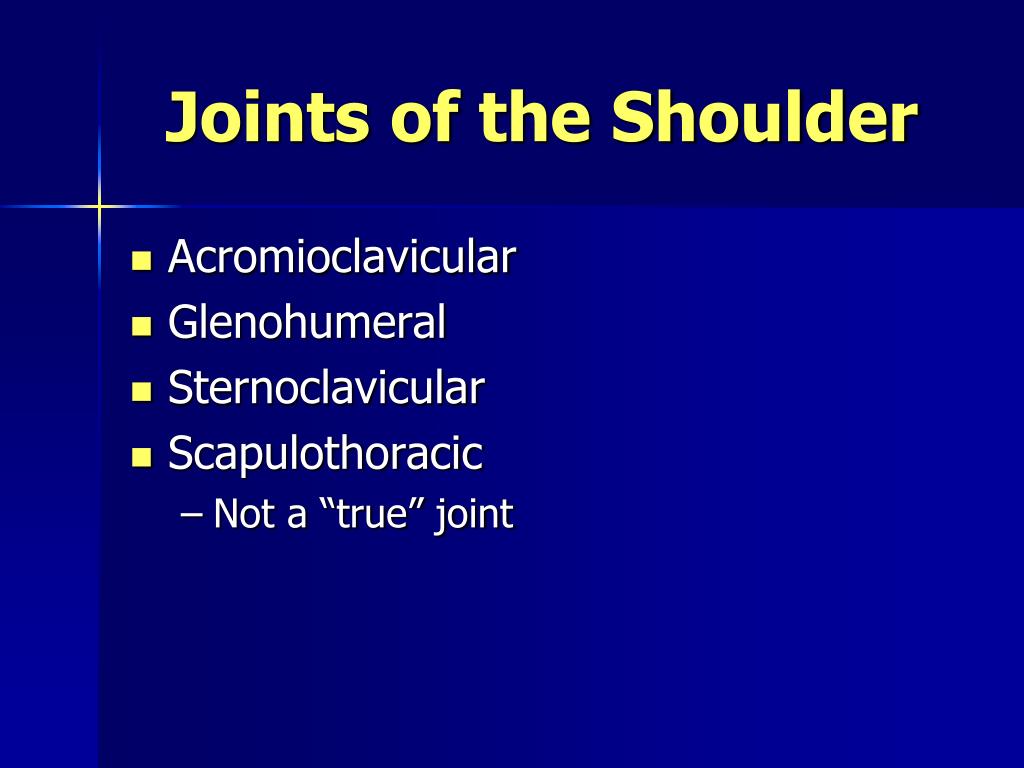 Joints of the Shoulder

- Acromioclavicular
- Glenohumeral
- Sternoclavicular
- Scapulothoracic
  – Not a “true” joint